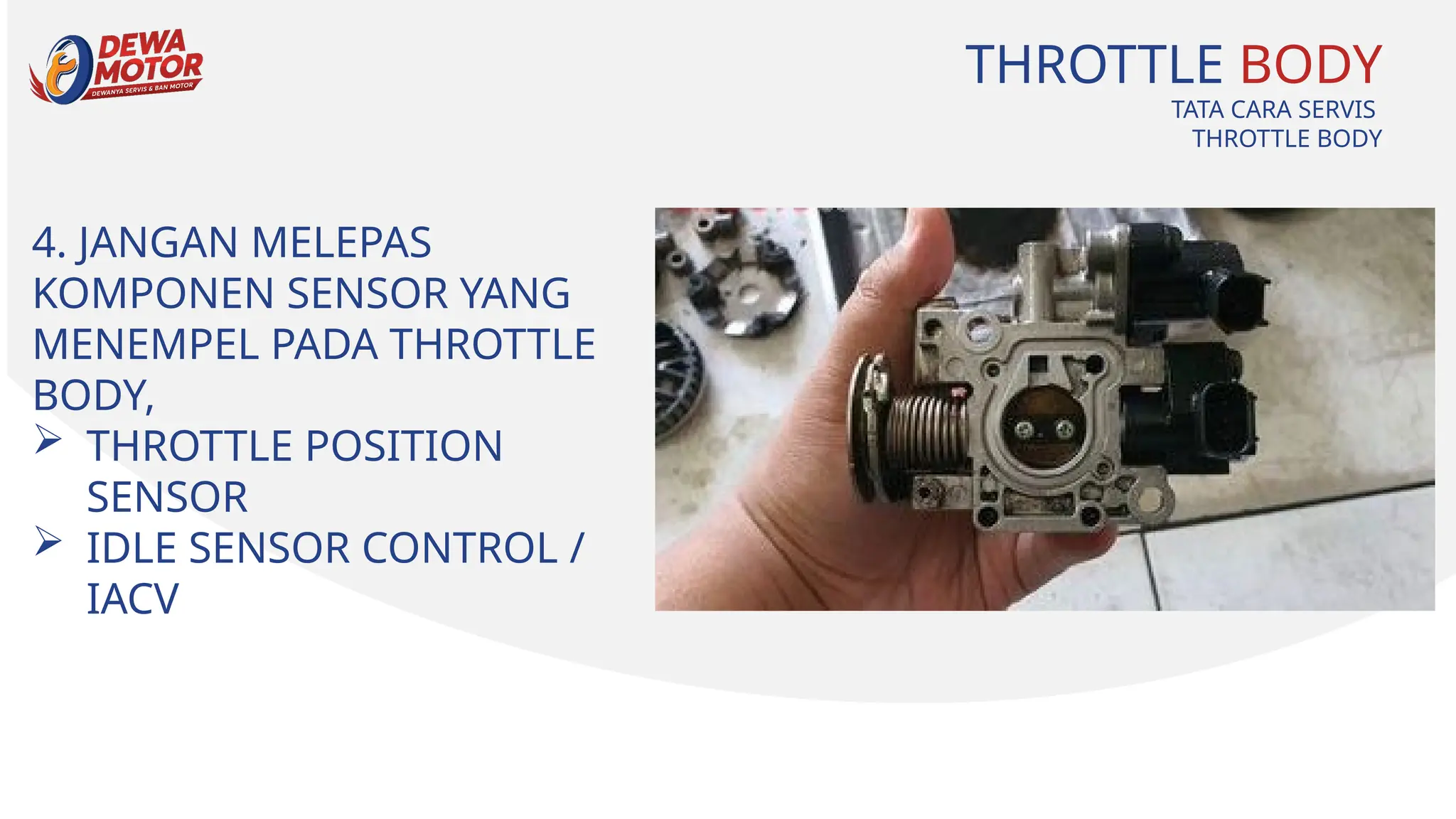 DEWA MOTOR
DEWANYA SERVIS & BAN MOTOR

THROTTLE BODY

TATA CARA SERVIS THROTTLE BODY

4. JANGAN MELEPAS KOMPONEN SENSOR YANG MENEMPEL PADA THROTTLE BODY,

➢ THROTTLE POSITION SENSOR
➢ IDLE SENSOR CONTROL / IACV